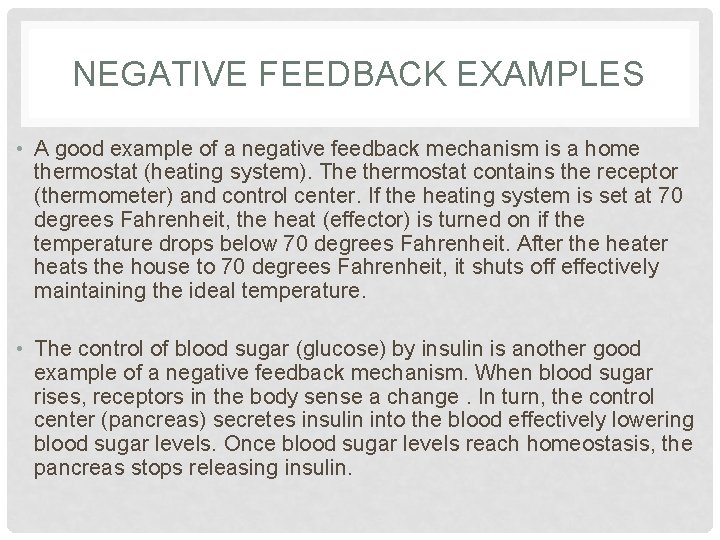 NEGATIVE FEEDBACK EXAMPLES

• A good example of a negative feedback mechanism is a home thermostat (heating system). The thermostat contains the receptor (thermometer) and control center. If the heating system is set at 70 degrees Fahrenheit, the heat (effector) is turned on if the temperature drops below 70 degrees Fahrenheit. After the heater heats the house to 70 degrees Fahrenheit, it shuts off effectively maintaining the ideal temperature.

• The control of blood sugar (glucose) by insulin is another good example of a negative feedback mechanism. When blood sugar rises, receptors in the body sense a change . In turn, the control center (pancreas) secretes insulin into the blood effectively lowering blood sugar levels. Once blood sugar levels reach homeostasis, the pancreas stops releasing insulin.